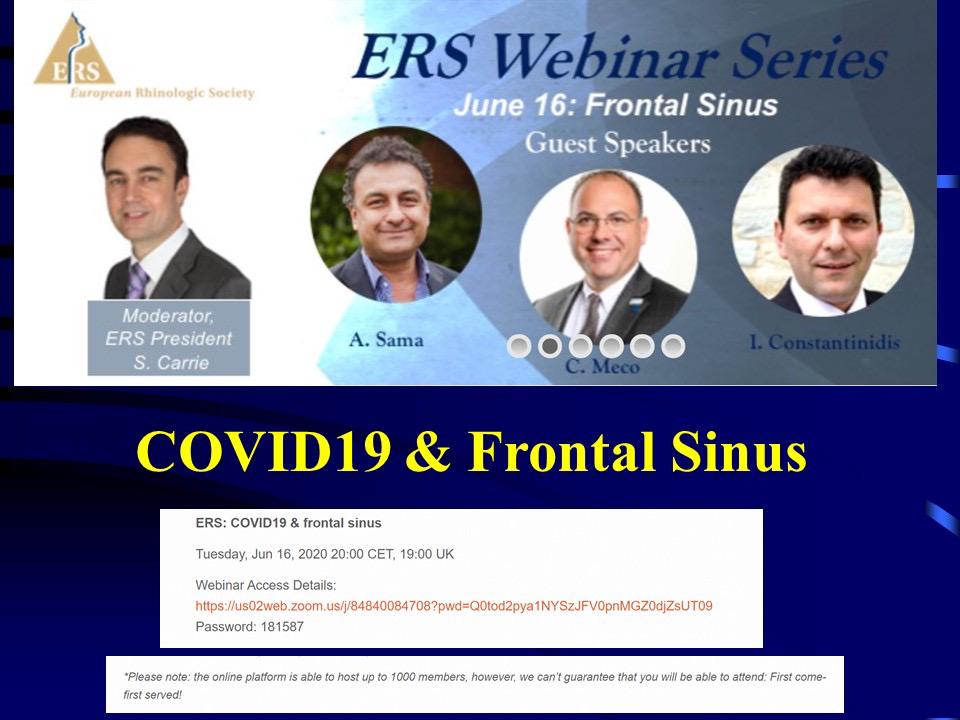 ERS
European Rhinologic Society

ERS Webinar Series
June 16: Frontal Sinus
Guest Speakers

Moderator, ERS President S. Carrie

A. Sama

C. Meco

I. Constantinidis

COVID19 & Frontal Sinus

ERS: COVID19 & frontal sinus

Tuesday, Jun 16, 2020 20:00 CET, 19:00 UK

Webinar Access Details:
https://us02web.zoom.us/j/84840084708?pwd=Q0tod2pya1NYSzJFV0pnMGZ0djZsUT09
Password: 181587

*Please note: the online platform is able to host up to 1000 members, however, we can't guarantee that you will be able to attend: First come-first served!